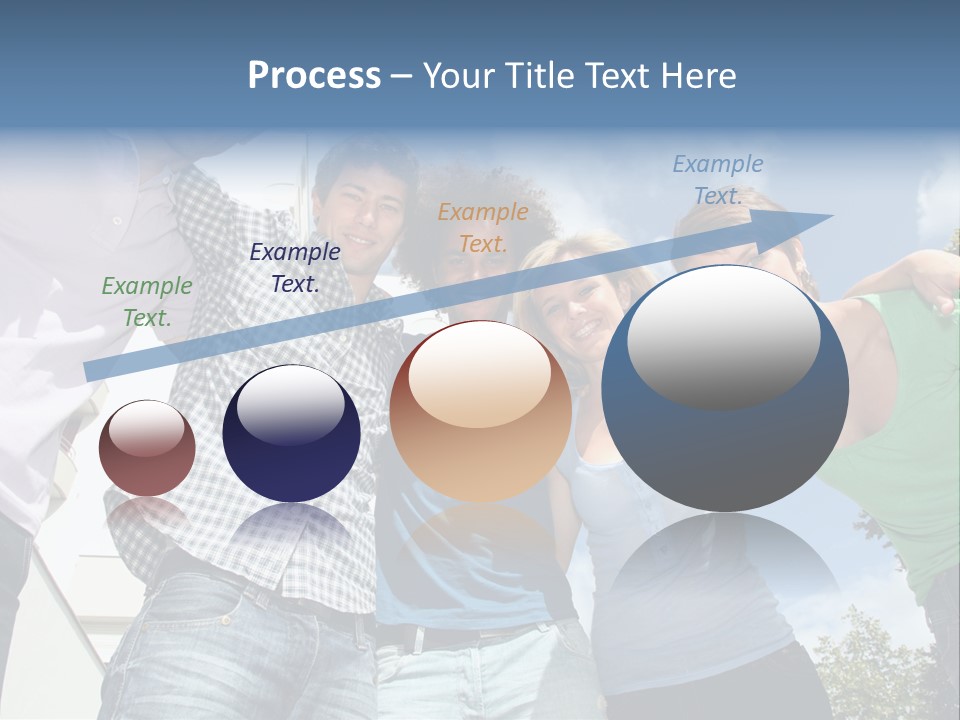 Process – Your Title Text Here

Example Text.

Example Text.

Example Text.

Example Text.